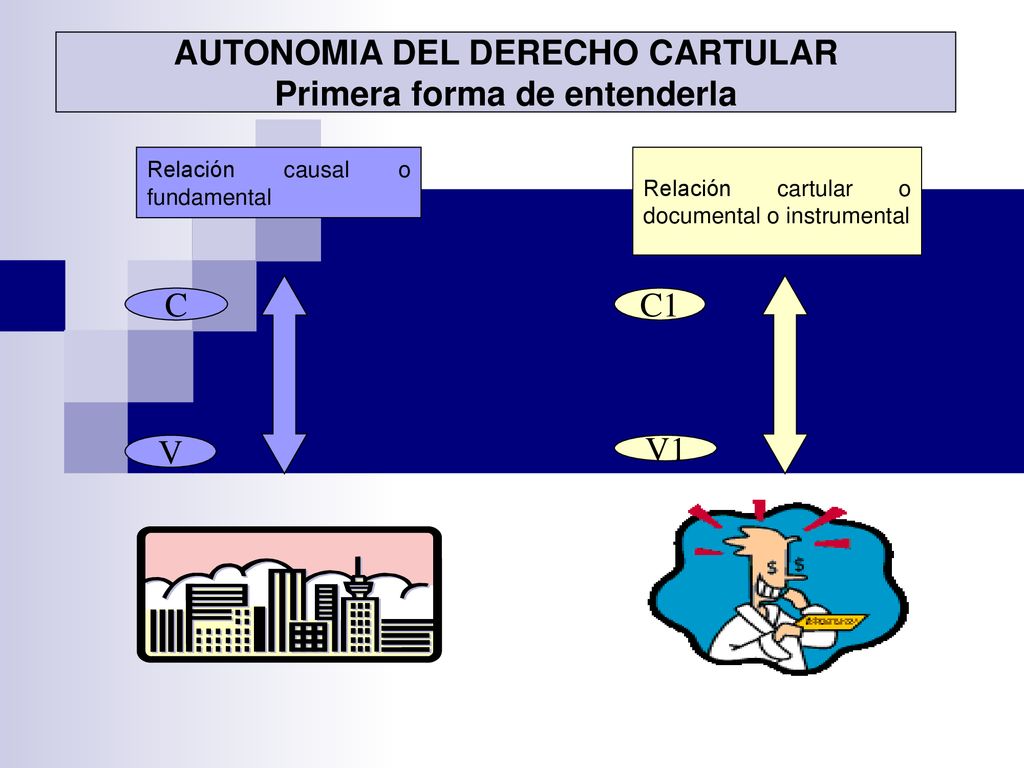 AUTONOMIA DEL DERECHO CARTULAR
Primera forma de entenderla

Relación causal o fundamental

Relación cartular o documental o instrumental

C

C1

V

V1

$ $